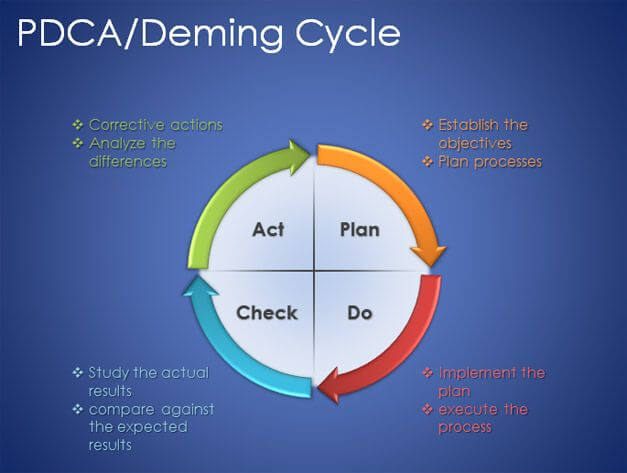 PDCA/Deming Cycle

❖ Corrective actions
❖ Analyze the differences

❖ Establish the objectives
❖ Plan processes

Act

Plan

Check

Do

❖ Study the actual results
❖ compare against the expected results

❖ Implement the plan
❖ execute the process